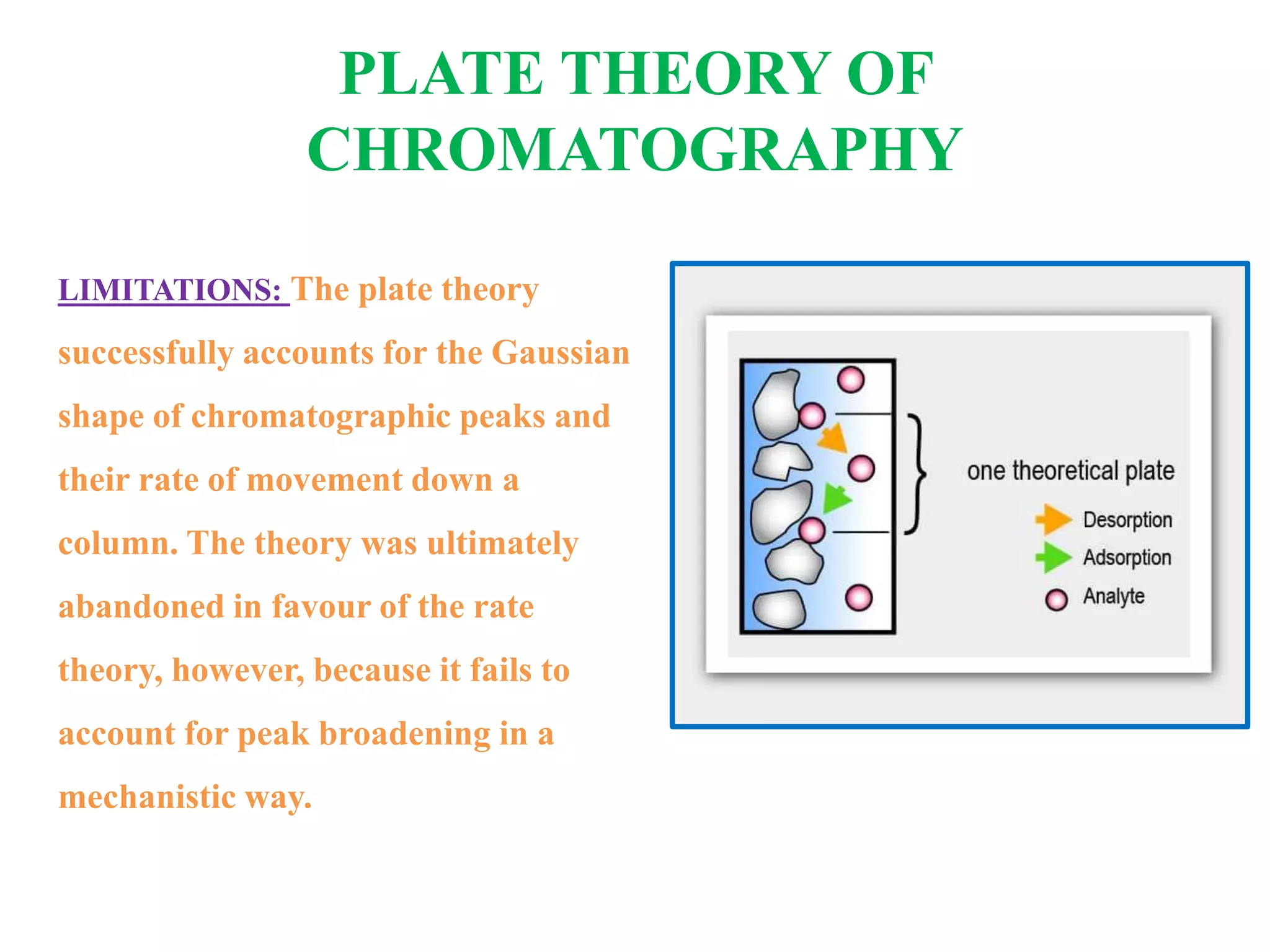 PLATE THEORY OF CHROMATOGRAPHY

LIMITATIONS: The plate theory successfully accounts for the Gaussian shape of chromatographic peaks and their rate of movement down a column. The theory was ultimately abandoned in favour of the rate theory, however, because it fails to account for peak broadening in a mechanistic way.

one theoretical plate
Desorption
Adsorption
Analyte